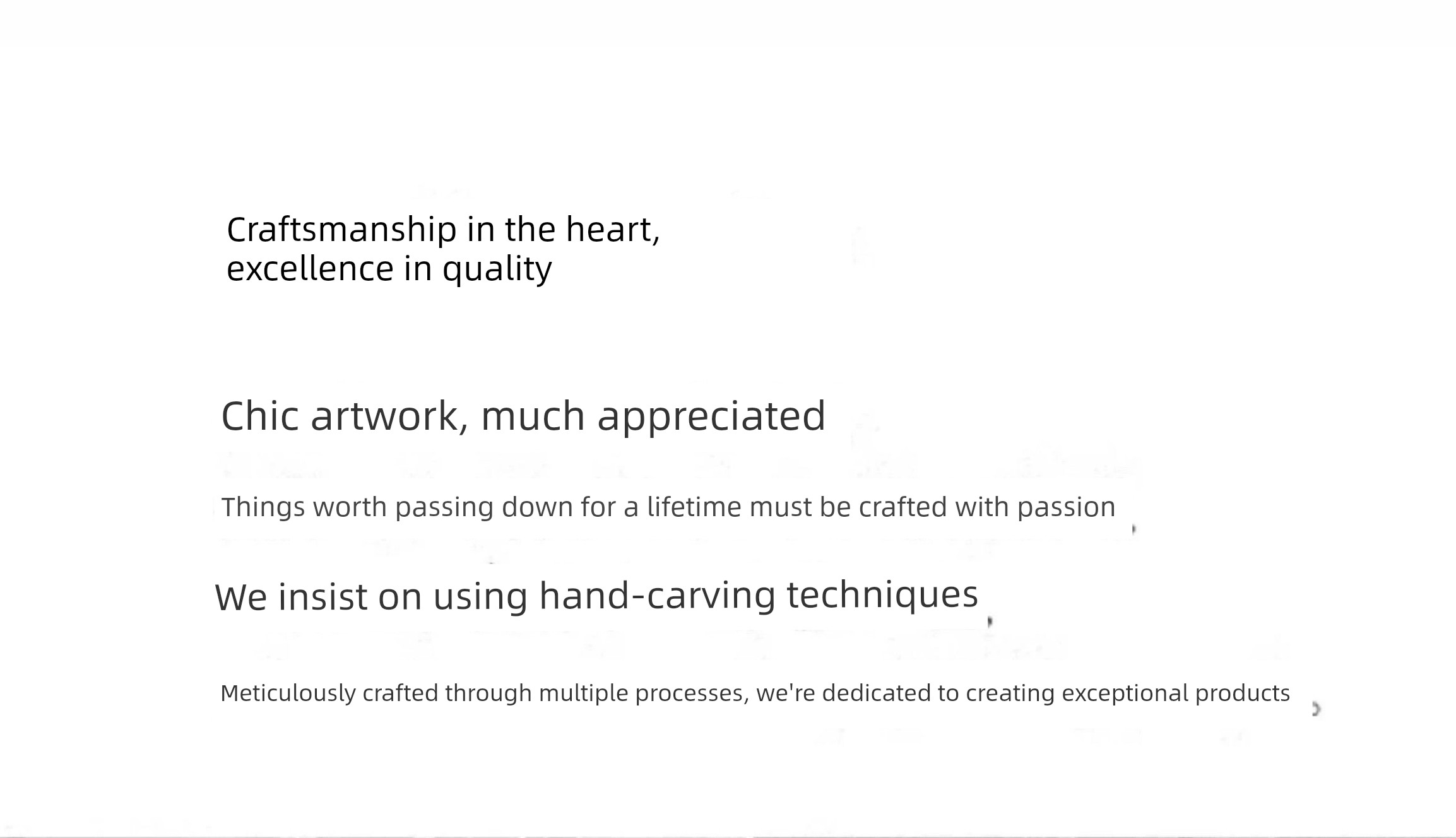 Craftsmanship in the heart,
excellence in quality

Chic artwork, much appreciated

Things worth passing down for a lifetime must be crafted with passion

We insist on using hand-carving techniques

Meticulously crafted through multiple processes, we're dedicated to creating exceptional products